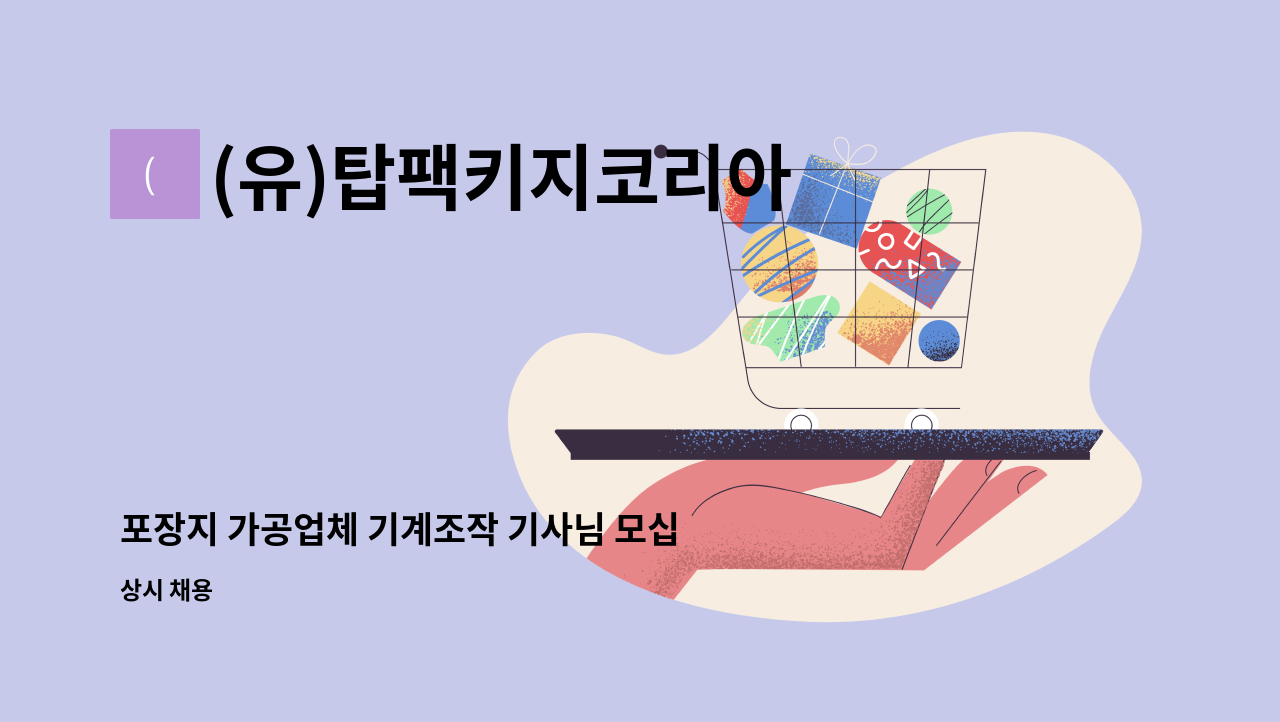 (

(유)탑팩키지코리아

포장지 가공업체 기계조작 기사님 모십

상시 채용